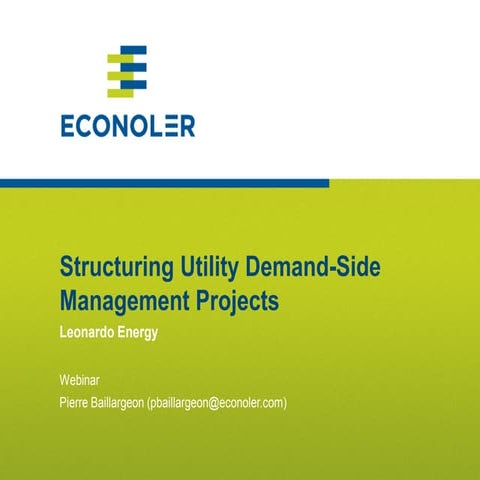 ECONOLER

Structuring Utility Demand-Side Management Projects

Leonardo Energy

Webinar

Pierre Baillargeon (pbaillargeon@econoler.com)